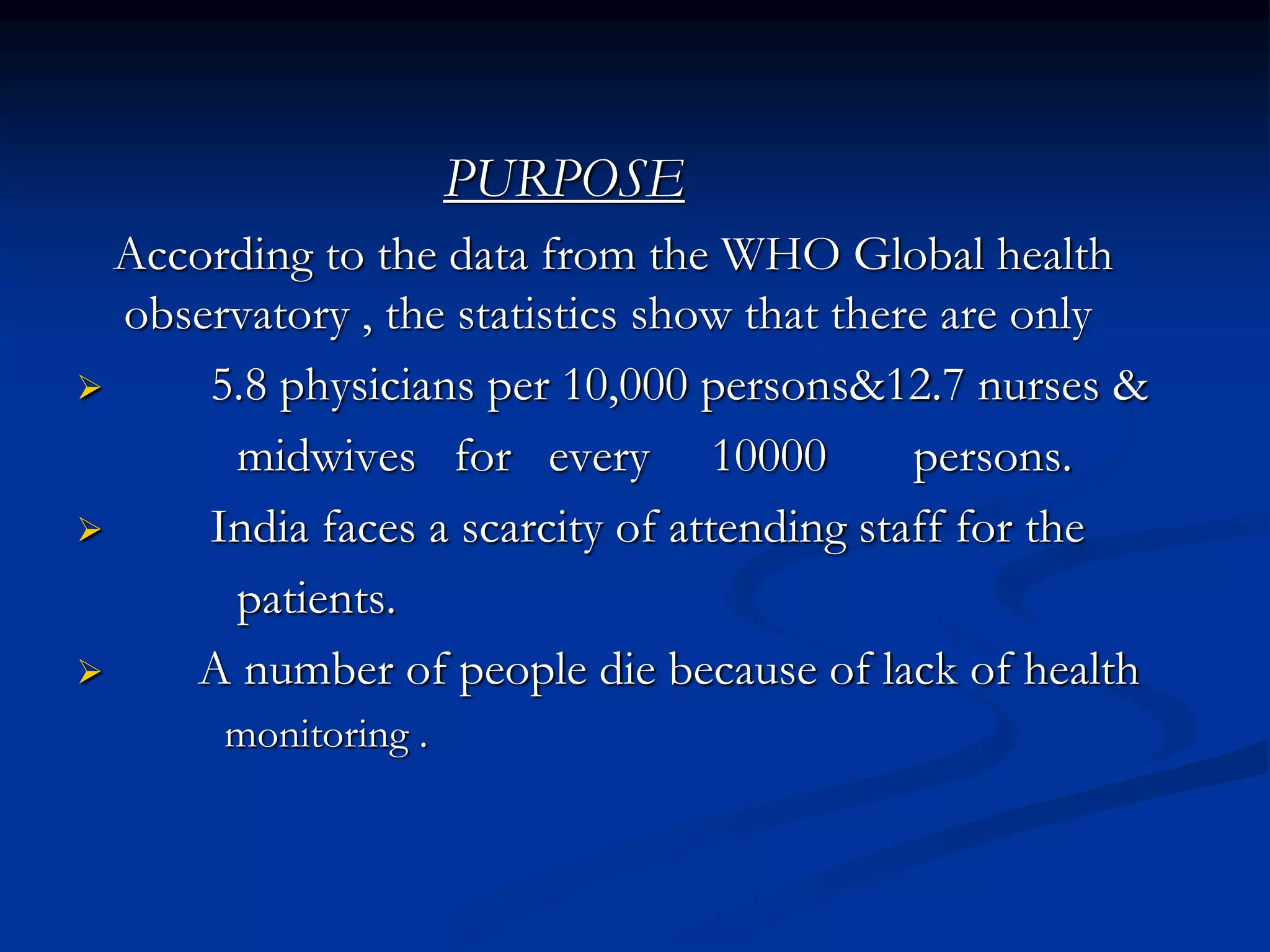 PURPOSE

According to the data from the WHO Global health observatory , the statistics show that there are only

➢ 5.8 physicians per 10,000 persons&12.7 nurses & midwives for every 10000 persons.

➢ India faces a scarcity of attending staff for the patients.

➢ A number of people die because of lack of health monitoring .